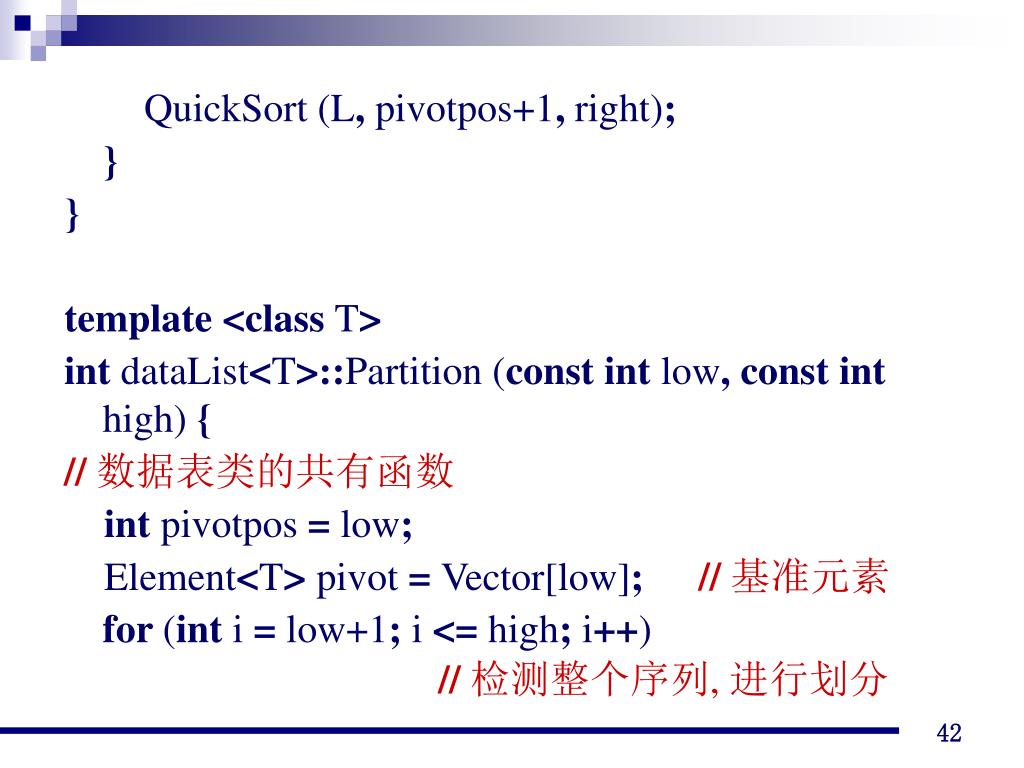 QuickSort (L, pivotpos+1, right);
}
}

template <class T>
int dataList<T>::Partition (const int low, const int high) {
// 数据表类的共有函数
int pivotpos = low;
Element<T> pivot = Vector[low]; // 基准元素
for (int i = low+1; i <= high; i++)
// 检测整个序列, 进行划分

42